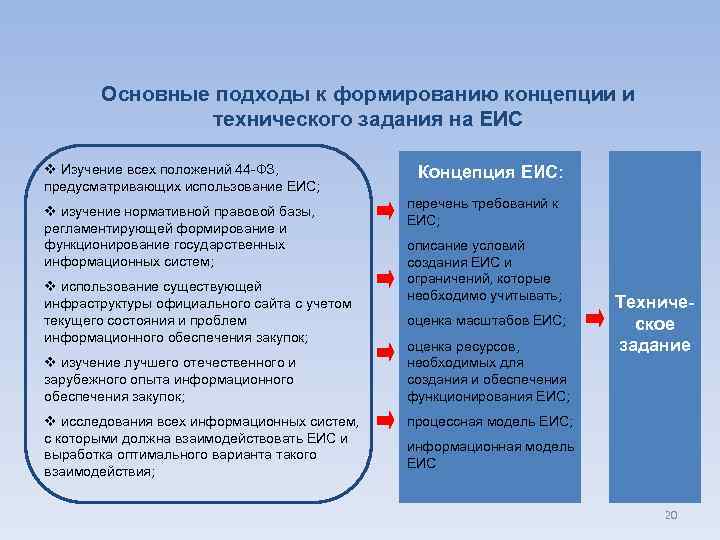 Основные подходы к формированию концепции и технического задания на ЕИС

❖ Изучение всех положений 44-ФЗ, предусматривающих использование ЕИС;

❖ изучение нормативной правовой базы, регламентирующей формирование и функционирование государственных информационных систем;

❖ использование существующей инфраструктуры официального сайта с учетом текущего состояния и проблем информационного обеспечения закупок;

❖ изучение лучшего отечественного и зарубежного опыта информационного обеспечения закупок;

❖ исследования всех информационных систем, с которыми должна взаимодействовать ЕИС и выработка оптимального варианта такого взаимодействия;

Концепция ЕИС:

перечень требований к ЕИС;

описание условий создания ЕИС и ограничений, которые необходимо учитывать;

оценка масштабов ЕИС;

оценка ресурсов, необходимых для создания и обеспечения функционирования ЕИС;

процессная модель ЕИС;

информационная модель ЕИС

Техническое задание

20